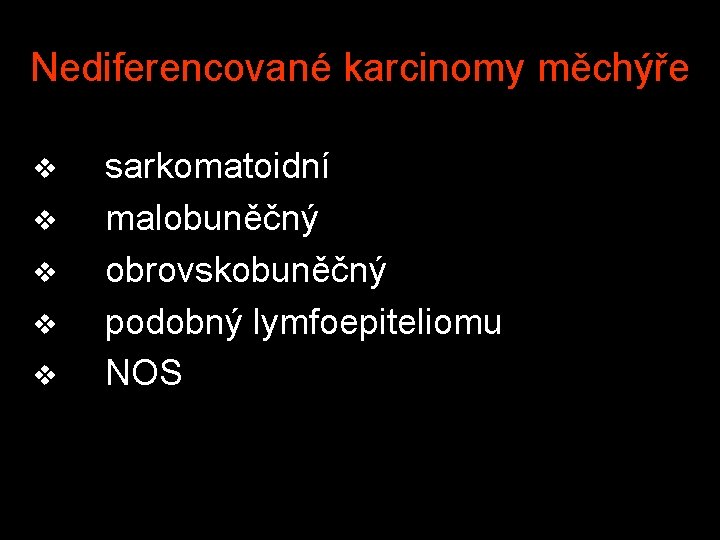 Nediferencované karcinomy měchýře

❖ sarkomatoidní
❖ malobuněčný
❖ obrovskobuněčný
❖ podobný lymfoepiteliomu
❖ NOS